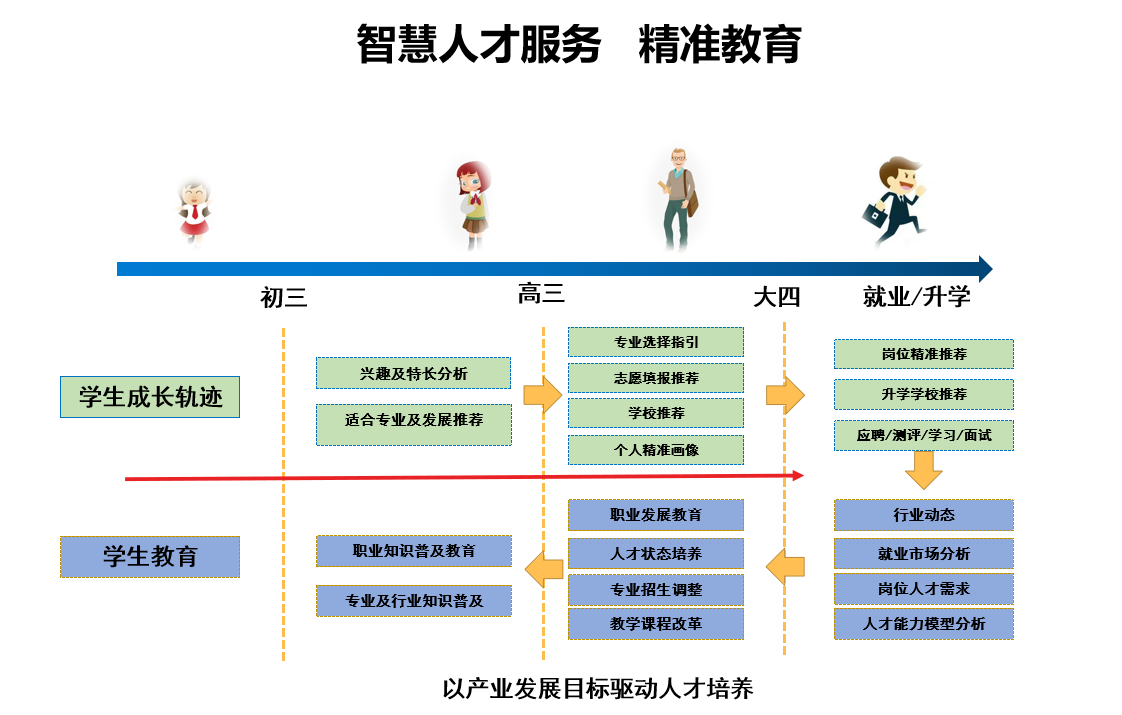 智慧人才服务　精准教育

初三

高三

大四

就业/升学

学生成长轨迹

兴趣及特长分析

适合专业及发展推荐

专业选择指引

志愿填报推荐

学校推荐

个人精准画像

岗位精准推荐

升学学校推荐

应聘/测评/学习/面试

学生教育

职业知识普及教育

专业及行业知识普及

职业发展教育

人才状态培养

专业招生调整

教学课程改革

行业动态

就业市场分析

岗位人才需求

人才能力模型分析

以产业发展目标驱动人才培养